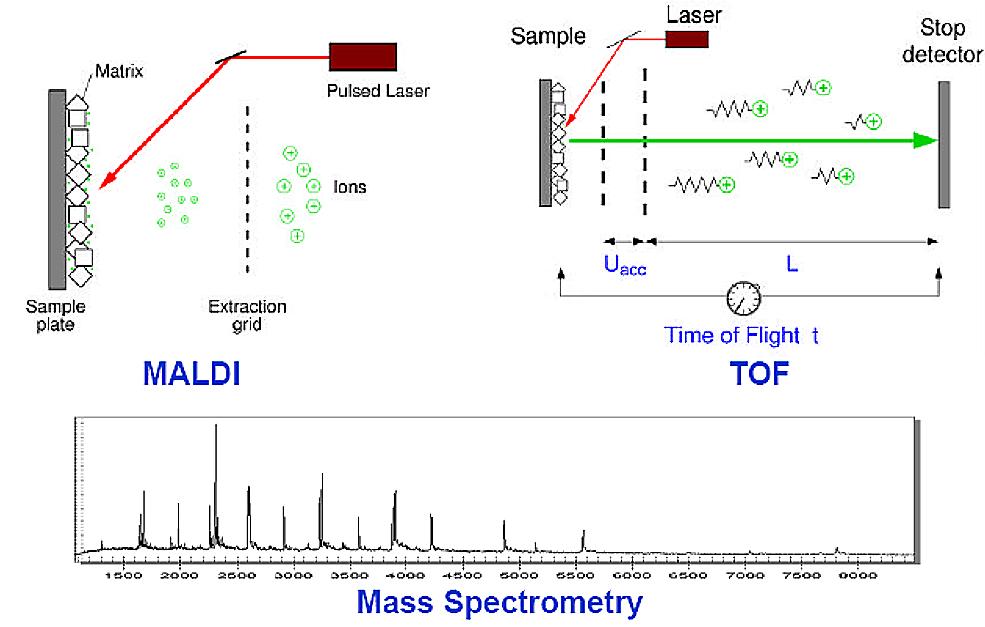 Matrix

Pulsed Laser

Ions

Sample plate

Extraction grid

MALDI

Sample

Laser

Stop detector

$U_{acc}$

L

Time of Flight t

TOF

1500 2000 2500 3000 3500 4000 4500 5000 5500 6000 6500 7000 7500 8000

Mass Spectrometry